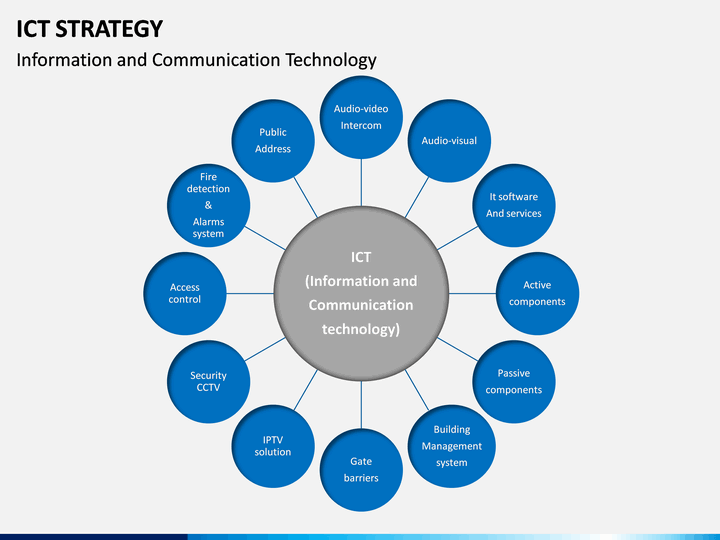 ICT STRATEGY

Information and Communication Technology

ICT (Information and Communication technology)

Audio-video Intercom

Audio-visual

It software And services

Active components

Passive components

Building Management system

Gate barriers

IPTV solution

Security CCTV

Access control

Fire detection & Alarms system

Public Address